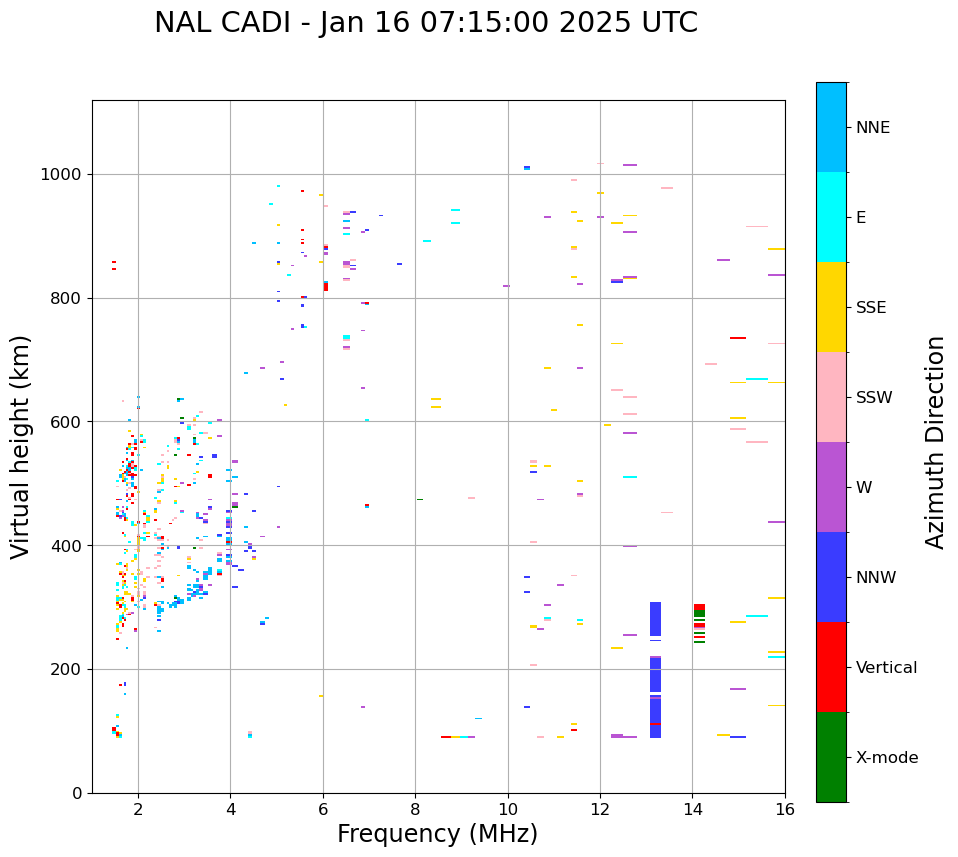 NAL CADI - Jan 16 07:15:00 2025 UTC

Virtual height (km)

1000
800
600
400
200
0

2
4
6
8
10
12
14
16

Frequency (MHz)

NNE
E
SSE
SSW
W
NNW
Vertical
X-mode

Azimuth Direction